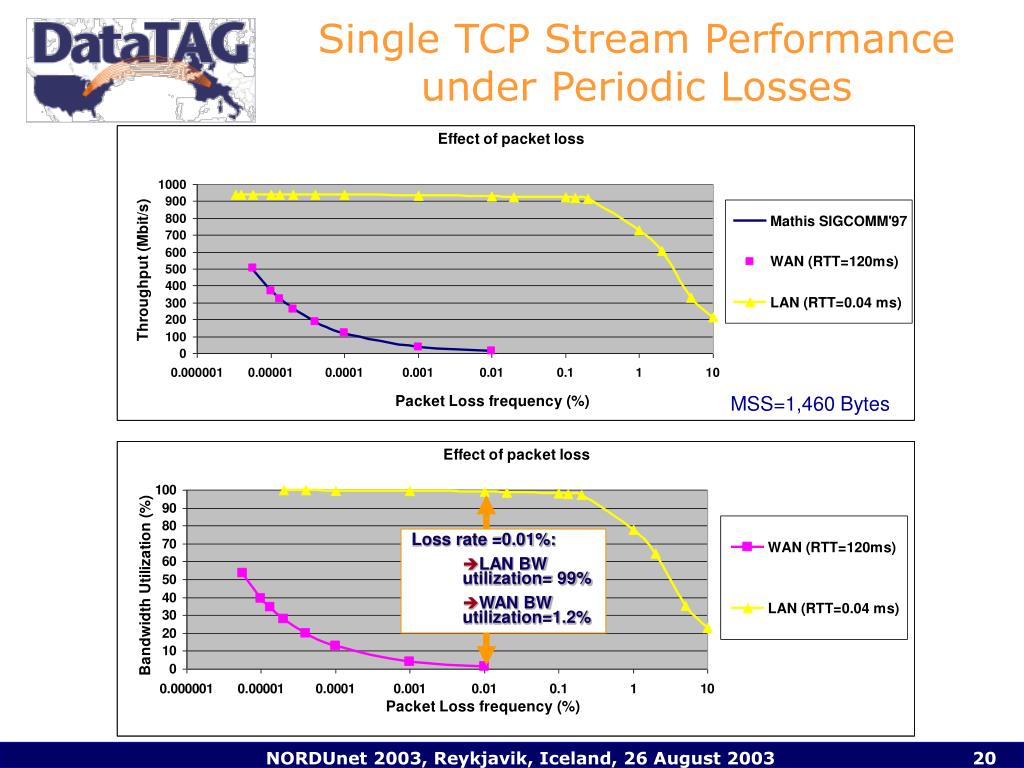 DataTAG

Single TCP Stream Performance under Periodic Losses

Effect of packet loss

Throughput (Mbit/s)

1000
900
800
700
600
500
400
300
200
100
0

0.000001 0.00001 0.0001 0.001 0.01 0.1 1 10

Packet Loss frequency (%)

Mathis SIGCOMM'97
WAN (RTT=120ms)
LAN (RTT=0.04 ms)

MSS=1,460 Bytes

Effect of packet loss

Bandwidth Utilization (%)

100
90
80
70
60
50
40
30
20
10
0

0.000001 0.00001 0.0001 0.001 0.01 0.1 1 10

Packet Loss frequency (%)

Loss rate =0.01%:
➔LAN BW utilization= 99%
➔WAN BW utilization=1.2%

WAN (RTT=120ms)
LAN (RTT=0.04 ms)

NORDUnet 2003, Reykjavik, Iceland, 26 August 2003 20